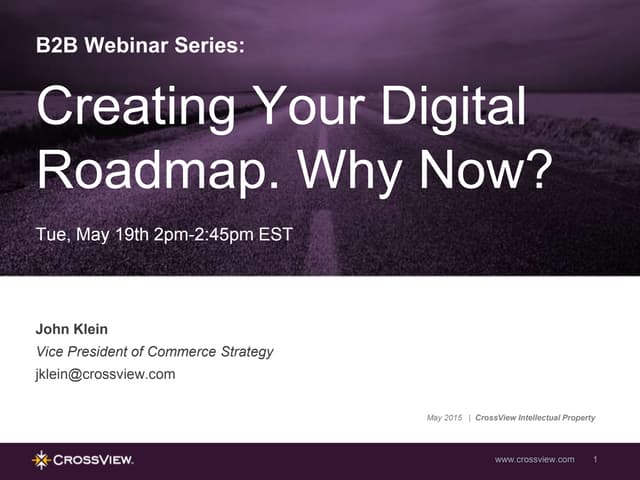 B2B Webinar Series:

Creating Your Digital Roadmap. Why Now?

Tue, May 19th 2pm-2:45pm EST

John Klein
Vice President of Commerce Strategy
jklein@crossview.com

May 2015 | CrossView Intellectual Property

CROSSVIEW.

www.crossview.com 1